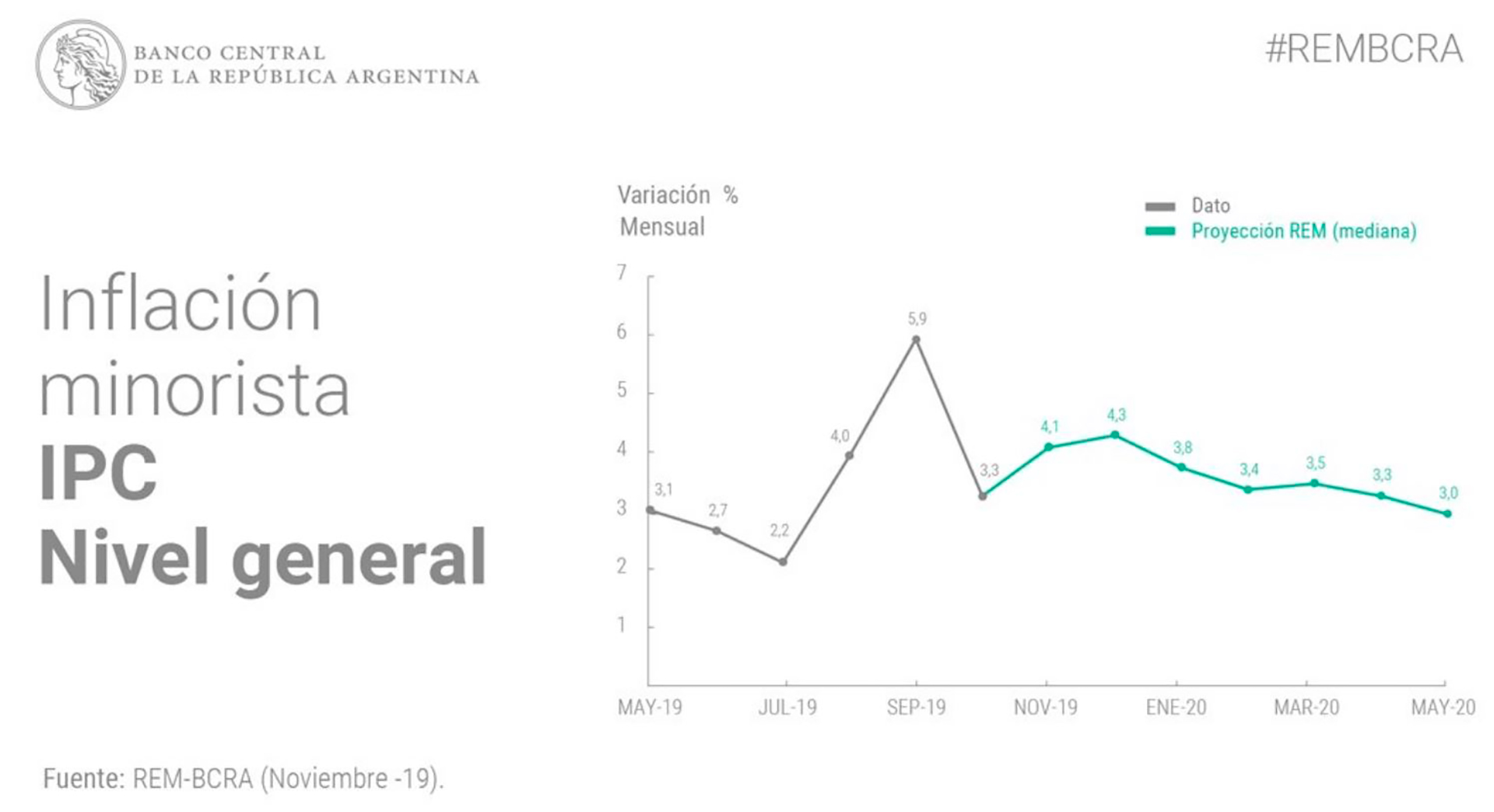 BANCO CENTRAL
DE LA REPÚBLICA ARGENTINA

#REMBCRA

Inflación minorista
IPC
Nivel general

Variación %
Mensual

Dato
Proyección REM (mediana)

7
6
5
4
3
2
1

3,1
2,7
2,2
4,0
5,9
3,3
4,1
4,3
3,8
3,4
3,5
3,3
3,0

MAY-19
JUL-19
SEP-19
NOV-19
ENE-20
MAR-20
MAY-20

Fuente: REM-BCRA (Noviembre -19).